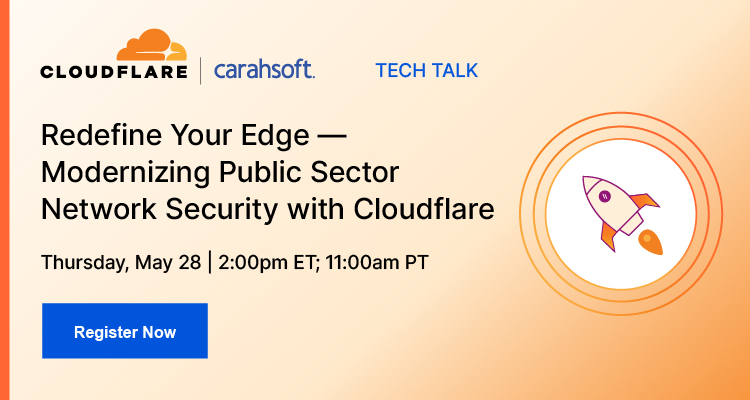 CLOUDFLARE | carahsoft.

TECH TALK

Redefine Your Edge — Modernizing Public Sector Network Security with Cloudflare

Thursday, May 28 | 2:00pm ET; 11:00am PT

Register Now